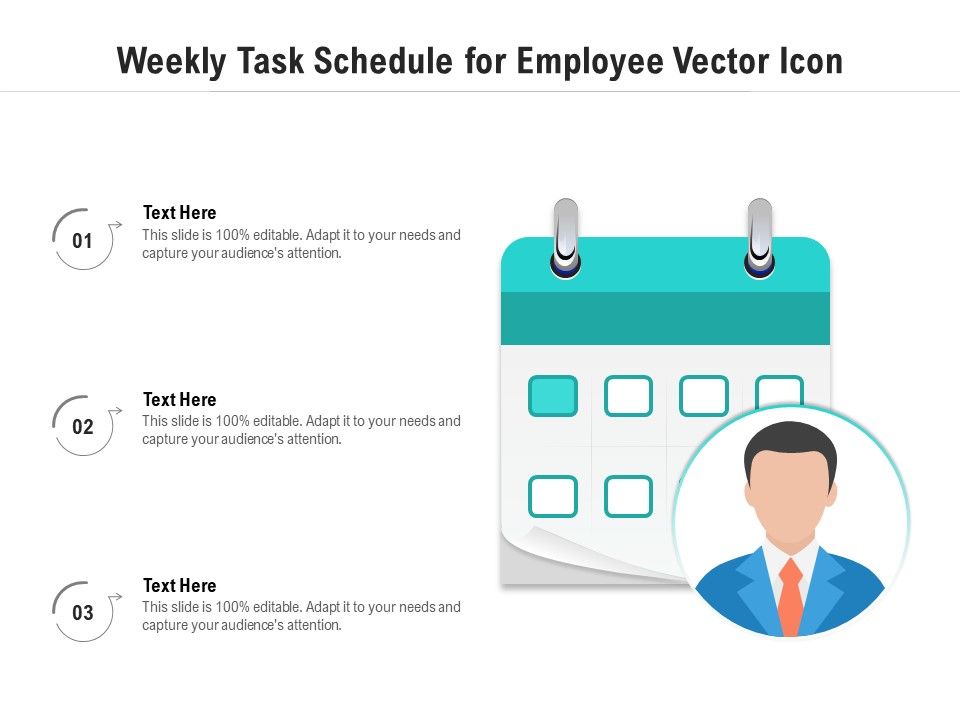 Weekly Task Schedule for Employee Vector Icon

01

Text Here

This slide is 100% editable. Adapt it to your needs and capture your audience's attention.

02

Text Here

This slide is 100% editable. Adapt it to your needs and capture your audience's attention.

03

Text Here

This slide is 100% editable. Adapt it to your needs and capture your audience's attention.